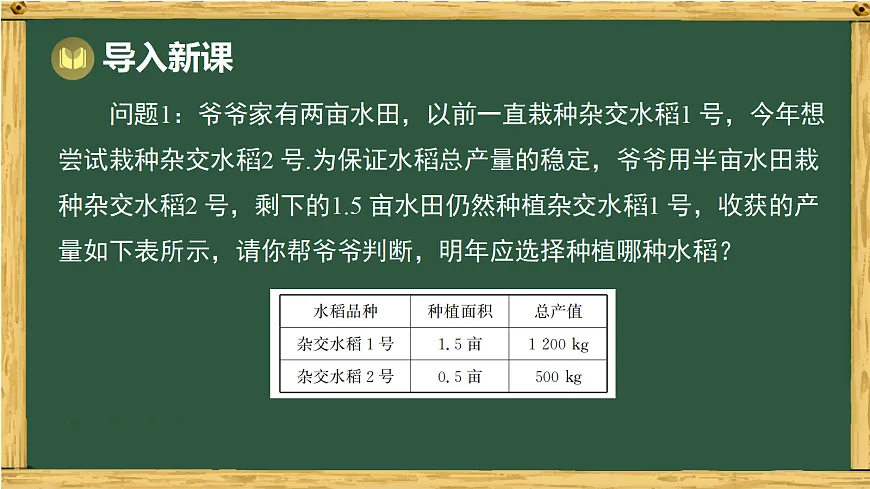 导入新课

问题1：爷爷家有两亩水田，以前一直栽种杂交水稻1 号，今年想尝试栽种杂交水稻2 号.为保证水稻总产量的稳定，爷爷用半亩水田栽种杂交水稻2 号，剩下的1.5 亩水田仍然种植杂交水稻1 号，收获的产量如下表所示，请你帮爷爷判断，明年应选择种植哪种水稻？

| 水稻品种 | 种植面积 | 总产值 |
|---|---|---|
| 杂交水稻 1 号 | 1.5 亩 | 1 200 kg |
| 杂交水稻 2 号 | 0.5 亩 | 500 kg |